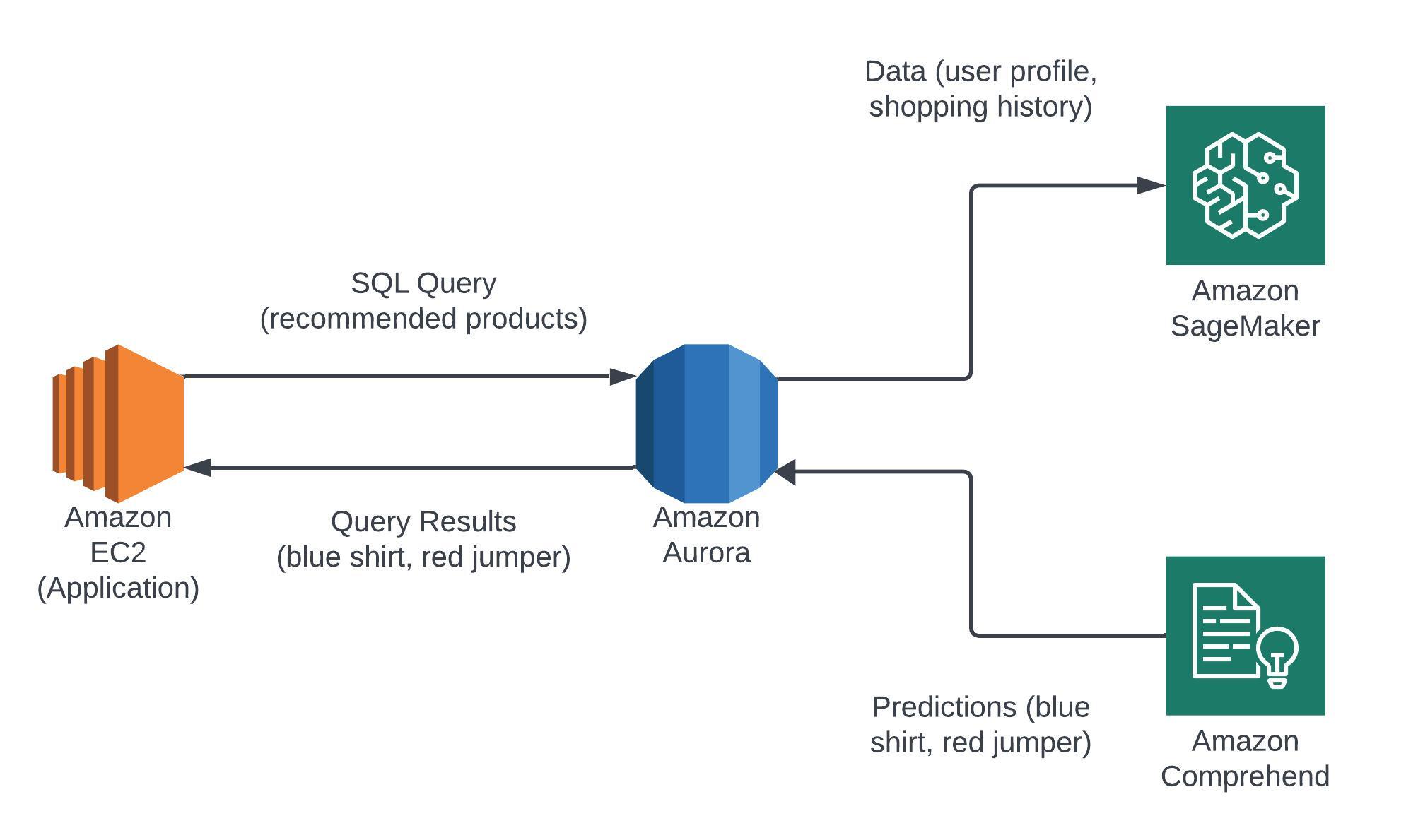 Data (user profile, shopping history)

Amazon SageMaker

SQL Query (recommended products)

Amazon EC2 (Application)

Query Results (blue shirt, red jumper)

Amazon Aurora

Predictions (blue shirt, red jumper)

Amazon Comprehend